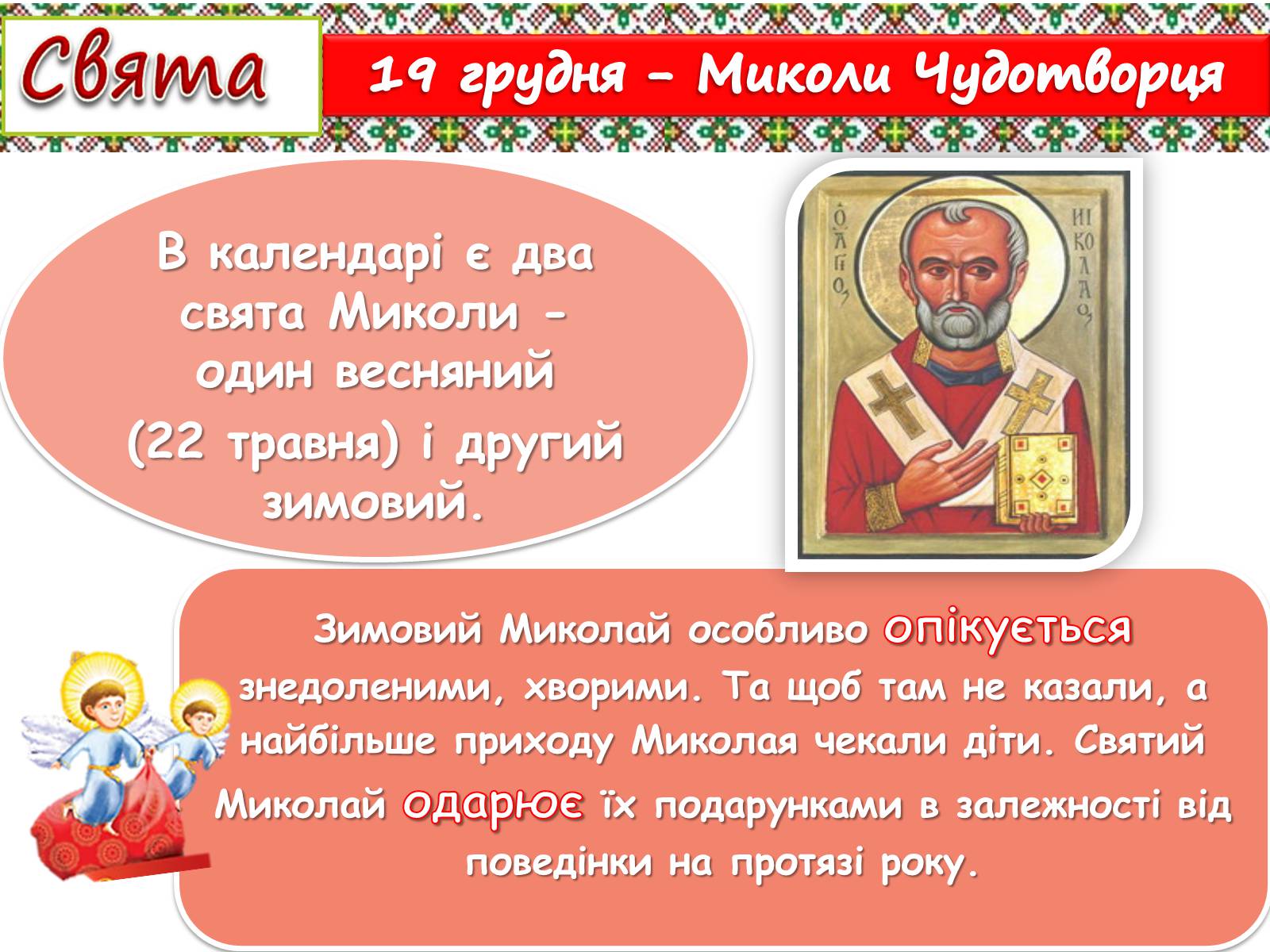 Свята

19 грудня – Миколи Чудотворця

В календарі є два свята Миколи - один весняний (22 травня) і другий зимовий.

Ο ΑΓΙΟΣ ΝΙΚΟΛΑΟΣ

Зимовий Миколай особливо опікується знедоленими, хворими. Та щоб там не казали, а найбільше приходу Миколая чекали діти. Святий Миколай одарює їх подарунками в залежності від поведінки на протязі року.